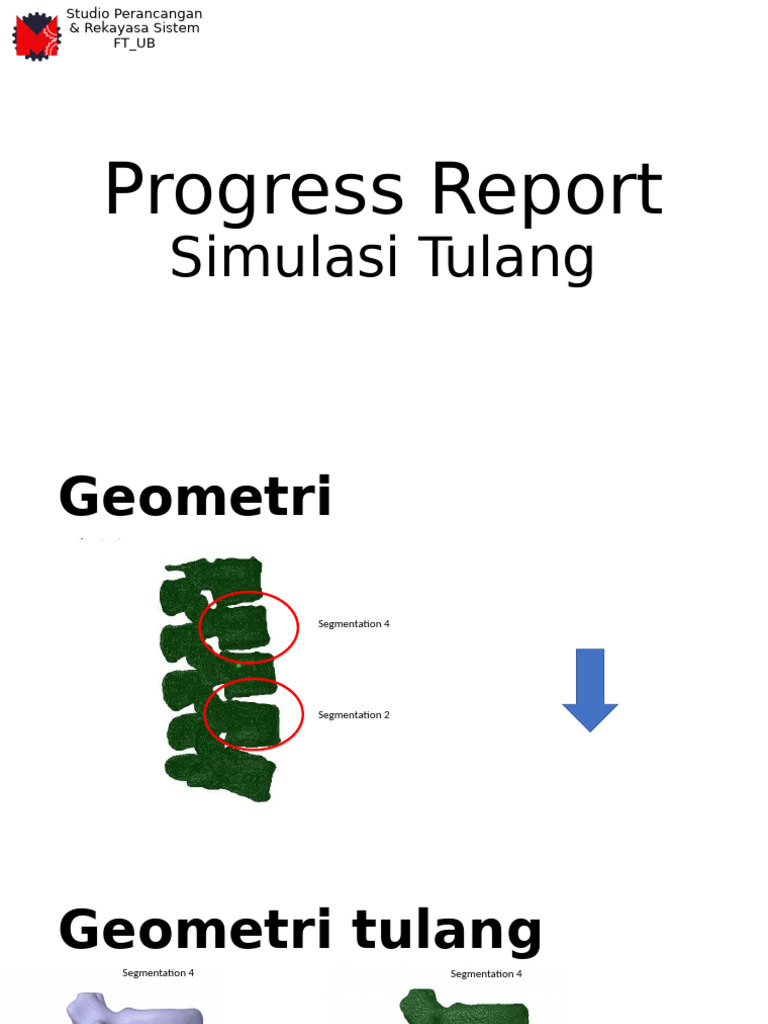 Studio Perancangan & Rekayasa Sistem FT_UB

Progress Report
Simulasi Tulang

Geometri

Segmentation 4

Segmentation 2

Geometri tulang

Segmentation 4

Segmentation 4